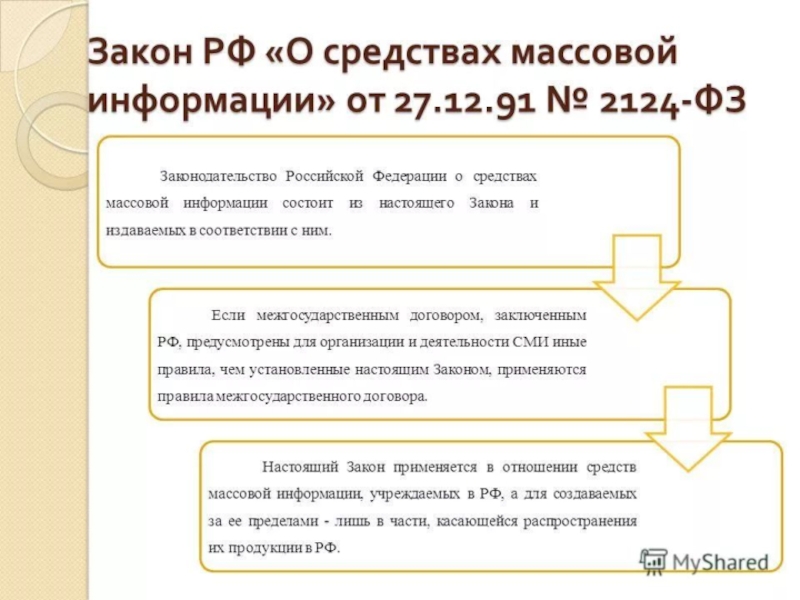 Закон РФ «О средствах массовой информации» от 27.12.91 № 2124-ФЗ

Законодательство Российской Федерации о средствах массовой информации состоит из настоящего Закона и издаваемых в соответствии с ним.

Если межгосударственным договором, заключенным РФ, предусмотрены для организации и деятельности СМИ иные правила, чем установленные настоящим Законом, применяются правила межгосударственного договора.

Настоящий Закон применяется в отношении средств массовой информации, учреждаемых в РФ, а для создаваемых за ее пределами - лишь в части, касающейся распространения их продукции в РФ.

MyShared